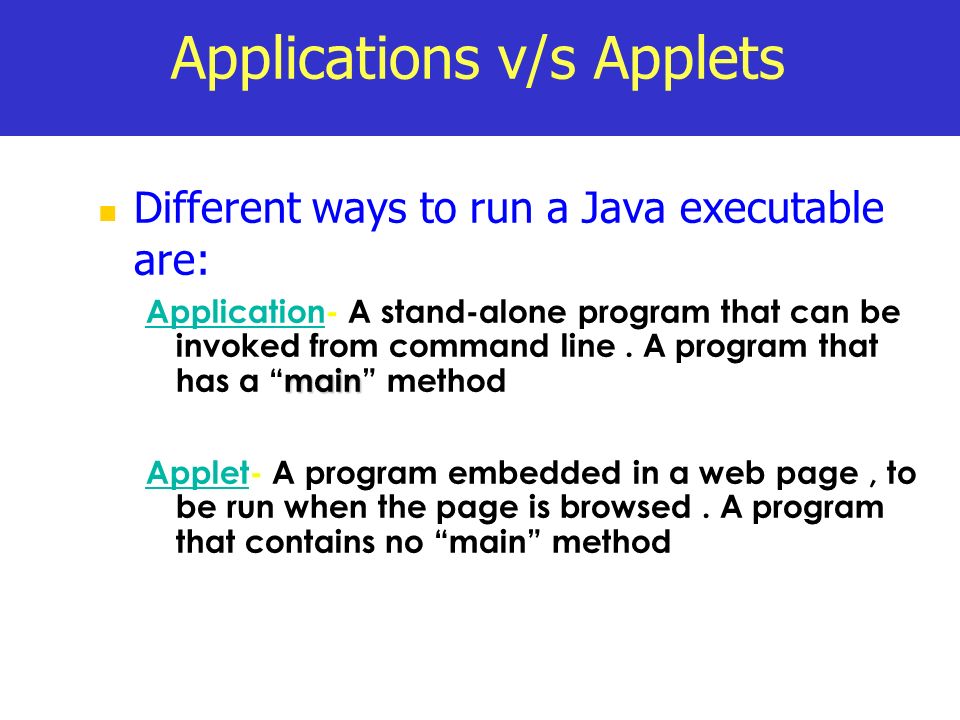 Applications v/s Applets

Different ways to run a Java executable are:

Application- A stand-alone program that can be invoked from command line . A program that has a “main” method

Applet- A program embedded in a web page , to be run when the page is browsed . A program that contains no “main” method